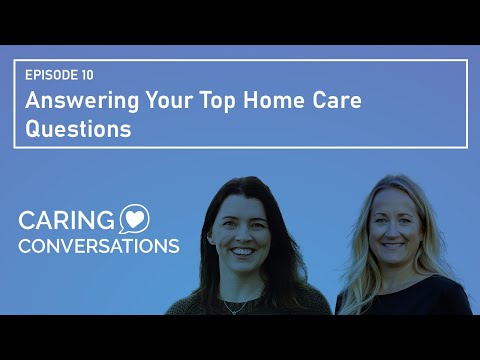 EPISODE 10

Answering Your Top Home Care Questions

CARING
CONVERSATIONS